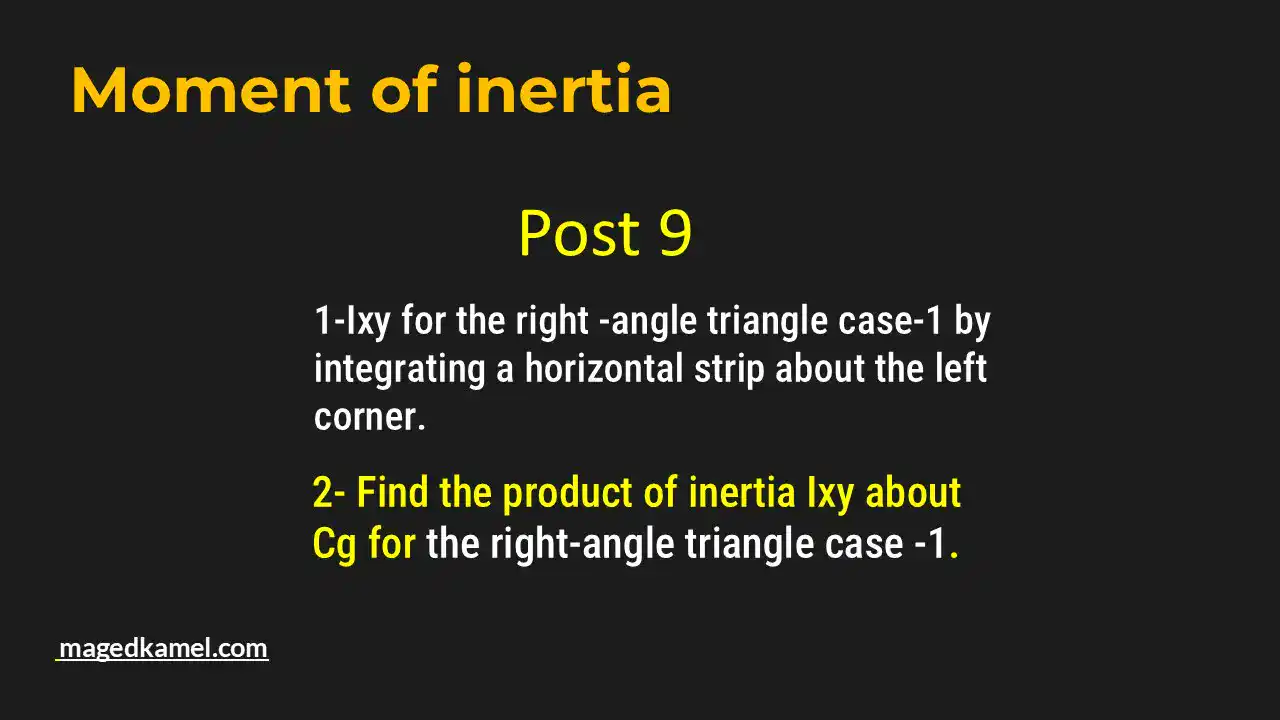 Moment of inertia

Post 9

1-Ixy for the right -angle triangle case-1 by integrating a horizontal strip about the left corner.

2- Find the product of inertia Ixy about Cg for the right-angle triangle case -1.

magedkamel.com